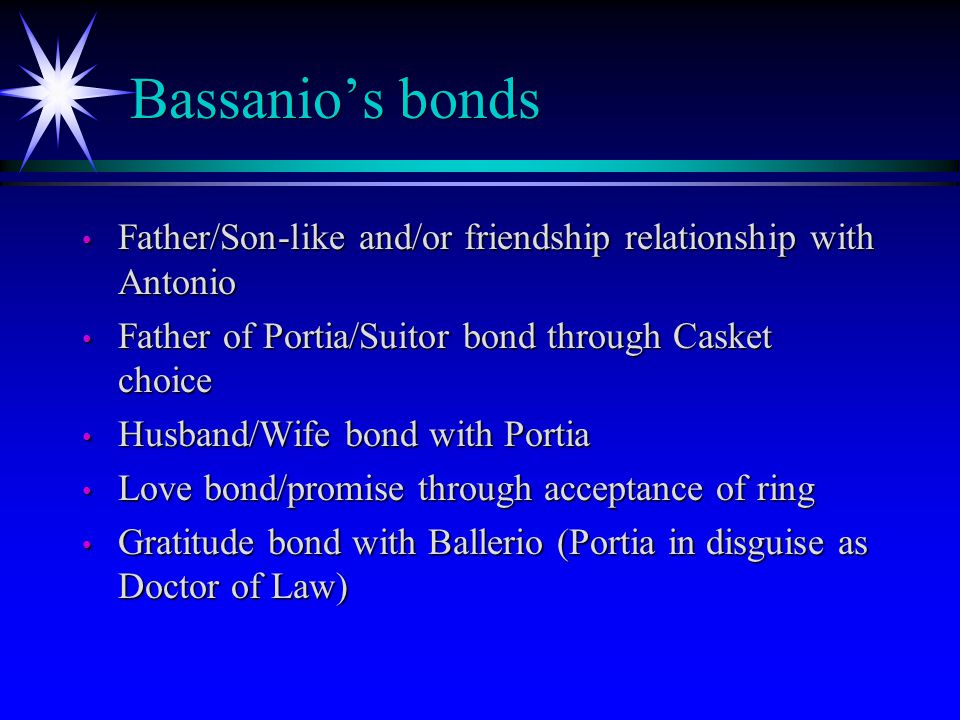 Bassanio’s bonds

• Father/Son-like and/or friendship relationship with Antonio
• Father of Portia/Suitor bond through Casket choice
• Husband/Wife bond with Portia
• Love bond/promise through acceptance of ring
• Gratitude bond with Ballerio (Portia in disguise as Doctor of Law)